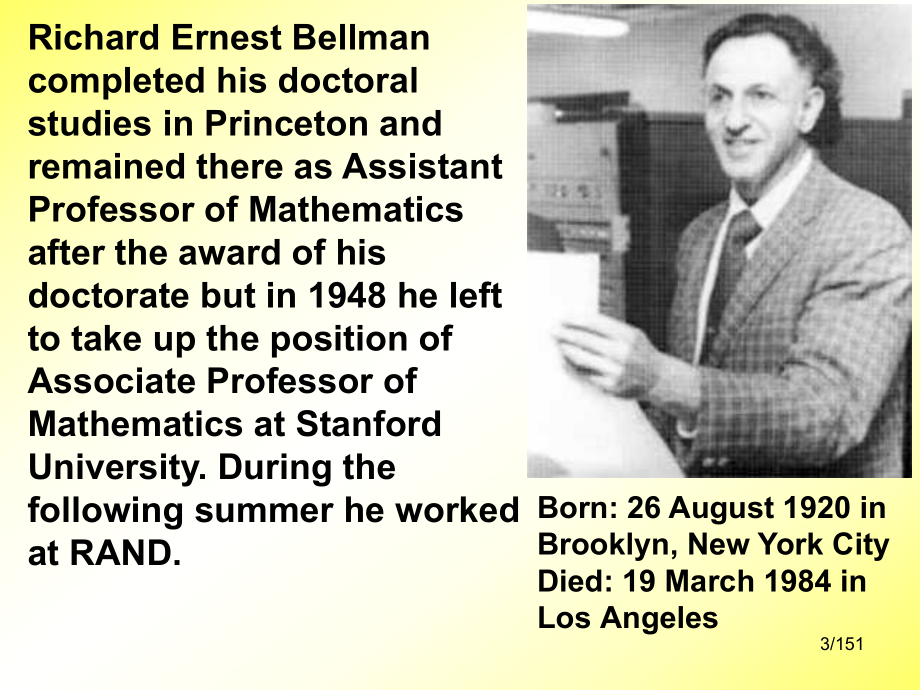 Richard Ernest Bellman completed his doctoral studies in Princeton and remained there as Assistant Professor of Mathematics after the award of his doctorate but in 1948 he left to take up the position of Associate Professor of Mathematics at Stanford University. During the following summer he worked at RAND.

Born: 26 August 1920 in Brooklyn, New York City
Died: 19 March 1984 in Los Angeles

3/151